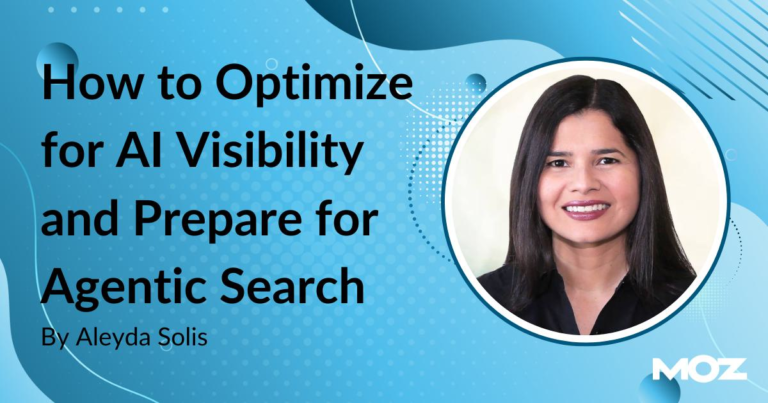 How to Optimize for AI Visibility and Prepare for Agentic Search

By Aleyda Solis

MOZ